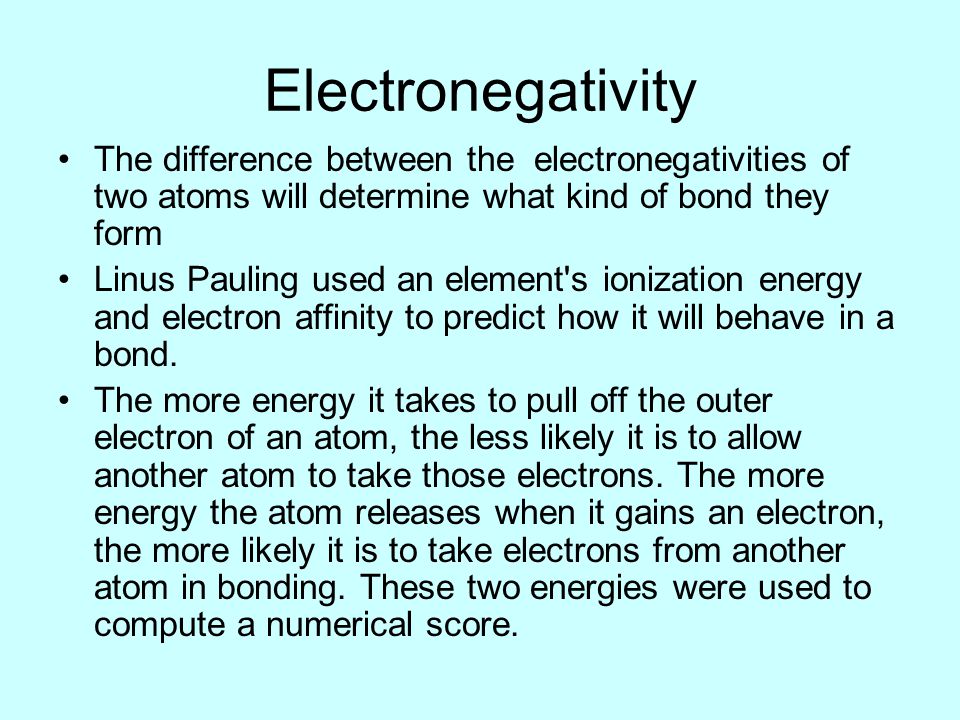 Electronegativity

• The difference between the electronegativities of two atoms will determine what kind of bond they form

• Linus Pauling used an element's ionization energy and electron affinity to predict how it will behave in a bond.

• The more energy it takes to pull off the outer electron of an atom, the less likely it is to allow another atom to take those electrons. The more energy the atom releases when it gains an electron, the more likely it is to take electrons from another atom in bonding. These two energies were used to compute a numerical score.